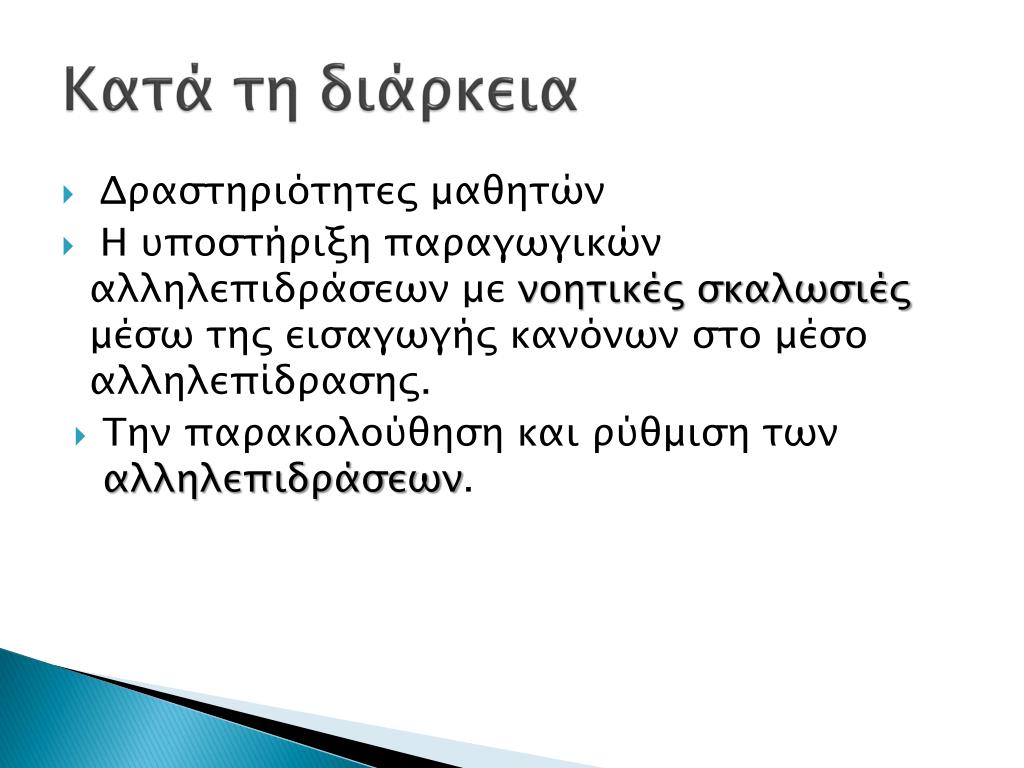 Κατά τη διάρκεια

Δραστηριότητες μαθητών

Η υποστήριξη παραγωγικών αλληλεπιδράσεων με νοητικές σκαλωσιές μέσω της εισαγωγής κανόνων στο μέσο αλληλεπίδρασης.

Την παρακολούθηση και ρύθμιση των αλληλεπιδράσεων.